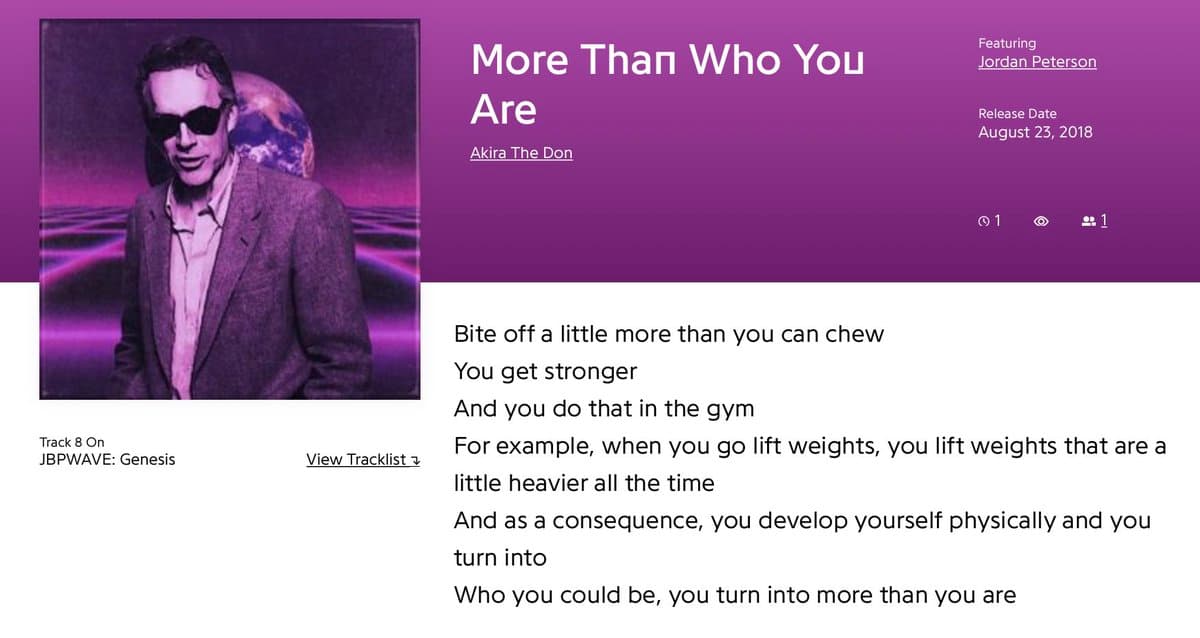 More Than Who You Are

Akira The Don

Featuring
Jordan Peterson

Release Date
August 23, 2018

1 1

Track 8 On
JBPWAVE: Genesis

View Tracklist ↴

Bite off a little more than you can chew
You get stronger
And you do that in the gym
For example, when you go lift weights, you lift weights that are a little heavier all the time
And as a consequence, you develop yourself physically and you turn into
Who you could be, you turn into more than you are